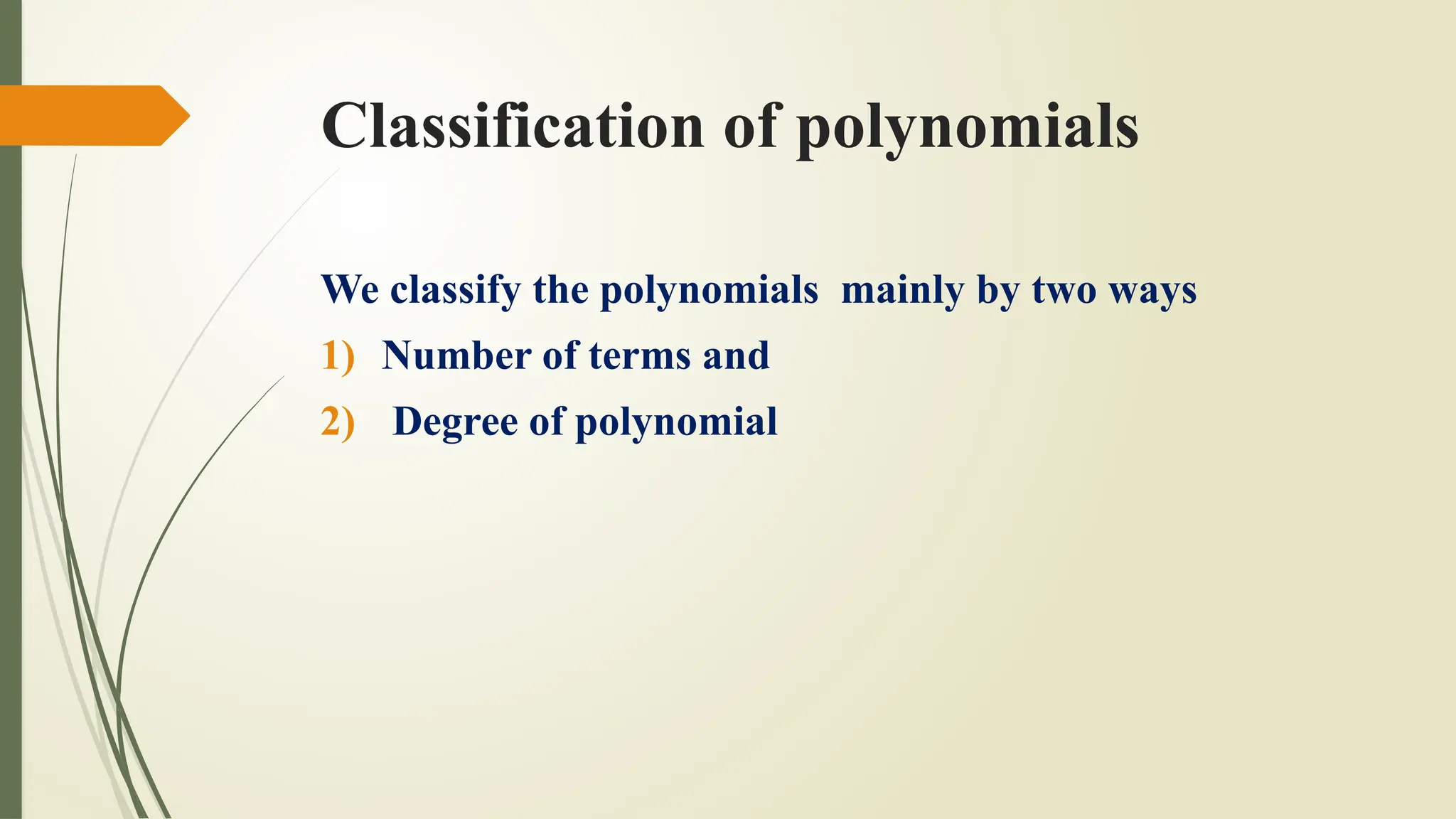 Classification of polynomials

We classify the polynomials mainly by two ways

1) Number of terms and

2) Degree of polynomial